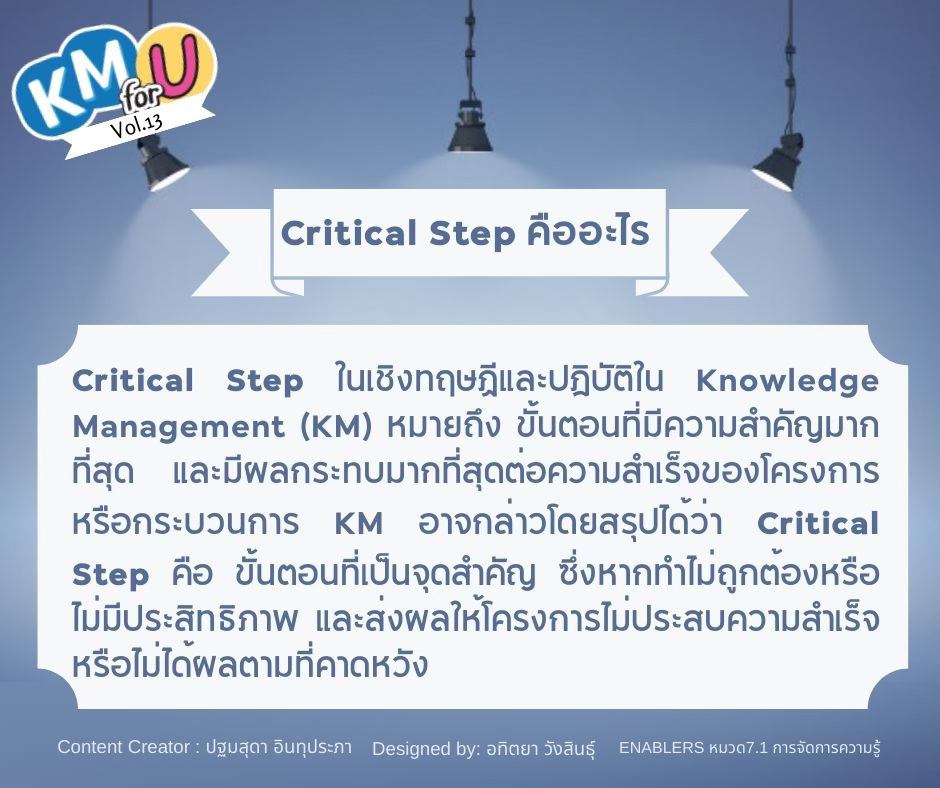 KM for U
Vol.13

Critical Step คืออะไร

Critical Step ในเชิงทฤษฎีและปฏิบัติใน Knowledge Management (KM) หมายถึง ขั้นตอนที่มีความสำคัญมากที่สุด และมีผลกระทบมากที่สุดต่อความสำเร็จของโครงการหรือกระบวนการ KM อาจกล่าวโดยสรุปได้ว่า Critical Step คือ ขั้นตอนที่เป็นจุดสำคัญ ซึ่งหากทำไม่ถูกต้องหรือไม่มีประสิทธิภาพ และส่งผลให้โครงการไม่ประสบความสำเร็จหรือไม่ได้ผลตามที่คาดหวัง

Content Creator : ปฐมสุดา อินทุประภา Designed by: อทิตยา วังสินธุ์ ENABLERS หมวด7.1 การจัดการความรู้